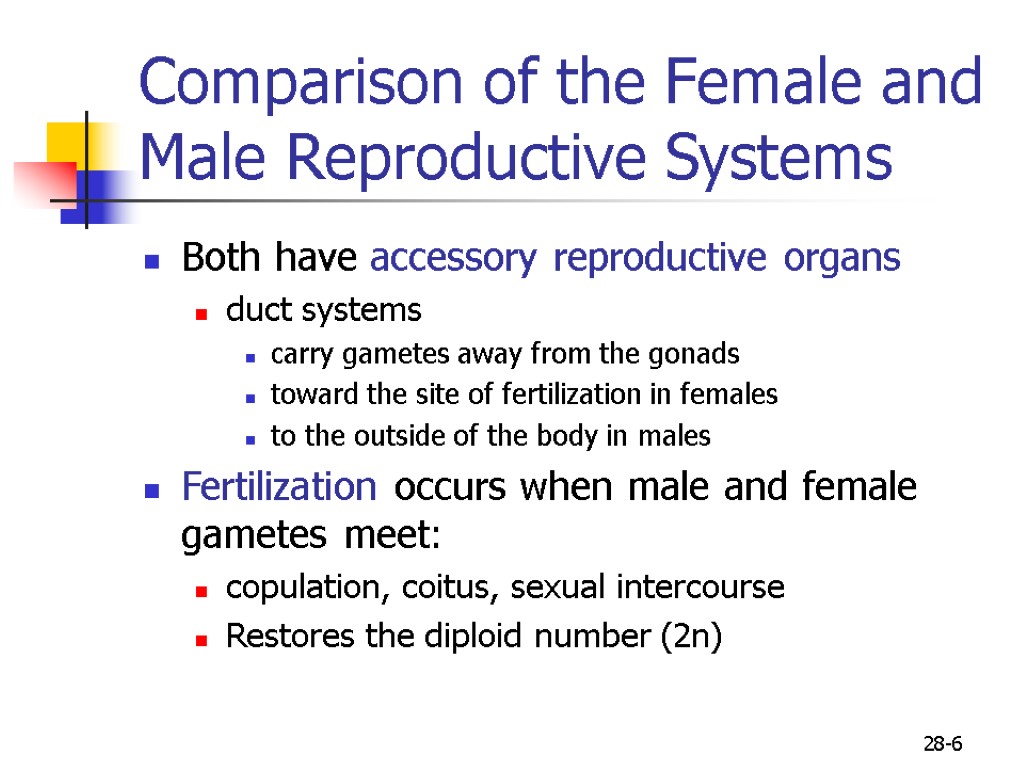 Comparison of the Female and Male Reproductive Systems

Both have accessory reproductive organs

duct systems

carry gametes away from the gonads

toward the site of fertilization in females

to the outside of the body in males

Fertilization occurs when male and female gametes meet:

copulation, coitus, sexual intercourse

Restores the diploid number (2n)

28-6